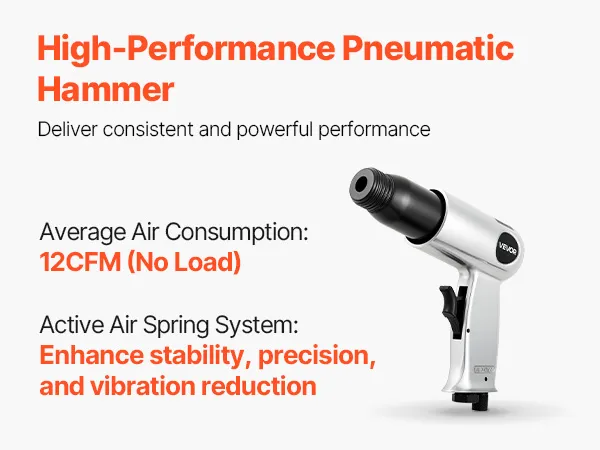 High-Performance Pneumatic Hammer

Deliver consistent and powerful performance

Average Air Consumption:
12CFM (No Load)

Active Air Spring System:
Enhance stability, precision, and vibration reduction

VEVOR